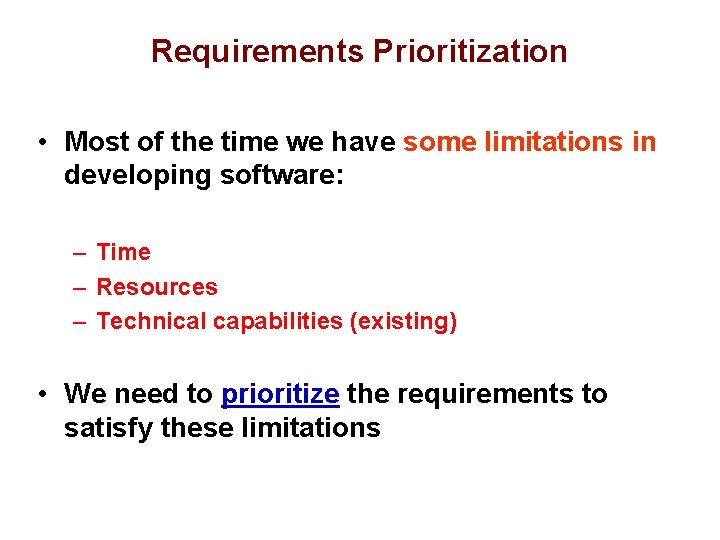 Requirements Prioritization

• Most of the time we have some limitations in developing software:

– Time
– Resources
– Technical capabilities (existing)

• We need to prioritize the requirements to satisfy these limitations